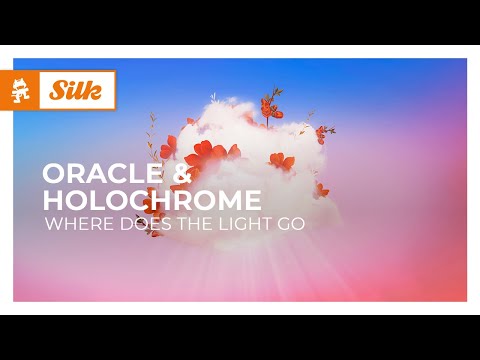 Silk

ORACLE &
HOLOCHROME
WHERE DOES THE LIGHT GO